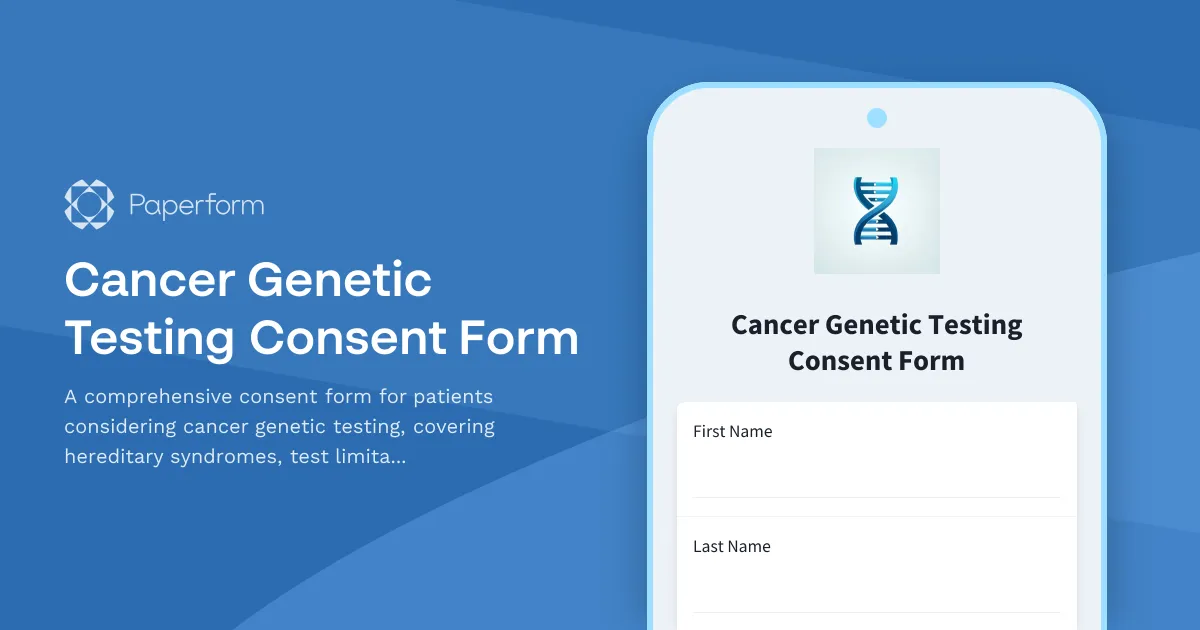 Paperform

Cancer Genetic Testing Consent Form

A comprehensive consent form for patients considering cancer genetic testing, covering hereditary syndromes, test limita...

Cancer Genetic Testing Consent Form

First Name

Last Name